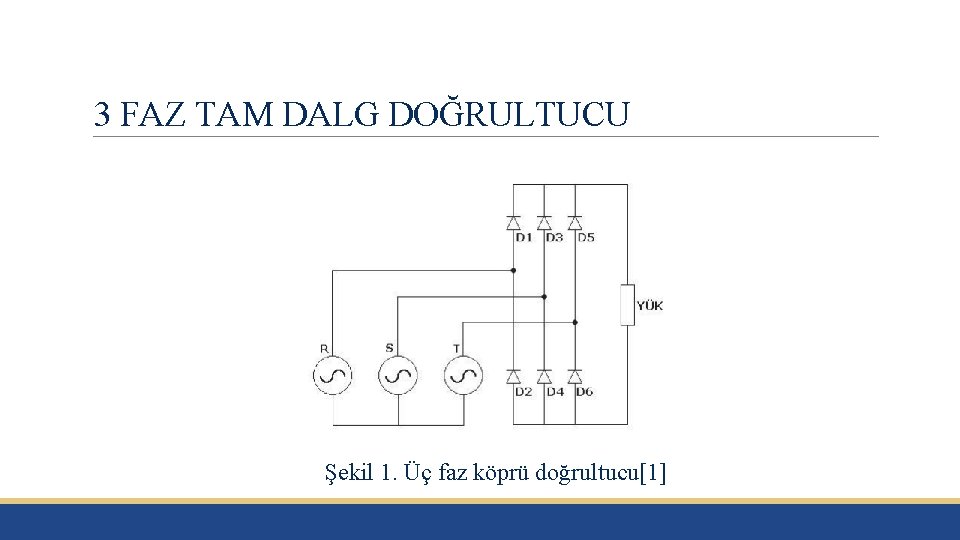 3 FAZ TAM DALG DOĞRULTUCU

D1 D3 D5

YÜK

R S T

D2 D4 D6

Şekil 1. Üç faz köprü doğrultucu[1]